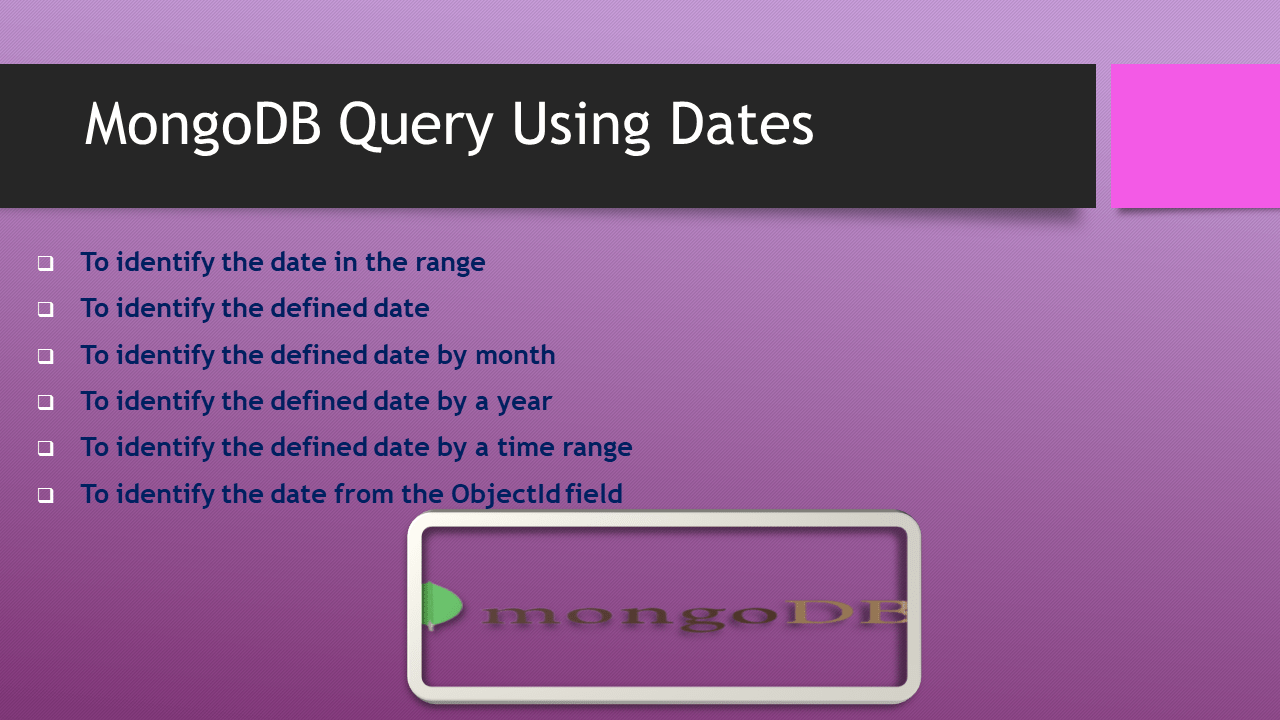 MongoDB Query Using Dates

❑ To identify the date in the range
❑ To identify the defined date
❑ To identify the defined date by month
❑ To identify the defined date by a year
❑ To identify the defined date by a time range
❑ To identify the date from the ObjectId field

mongoDB